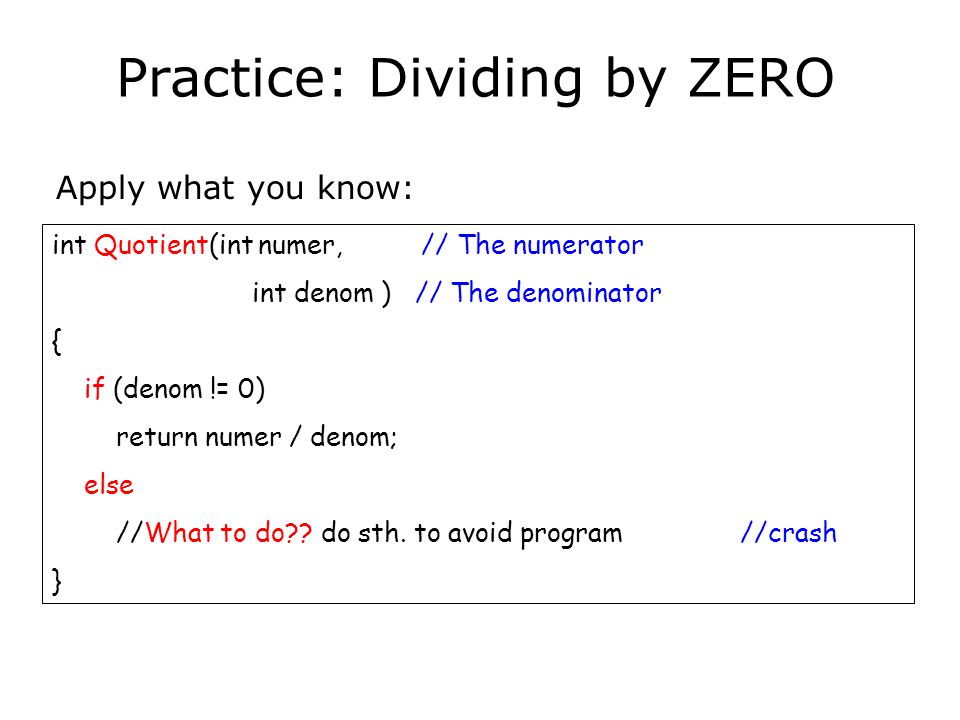 Practice: Dividing by ZERO

Apply what you know:

int Quotient(int numer, // The numerator
int denom ) // The denominator
{
if (denom != 0)
return numer / denom;
else
//What to do?? do sth. to avoid program //crash
}